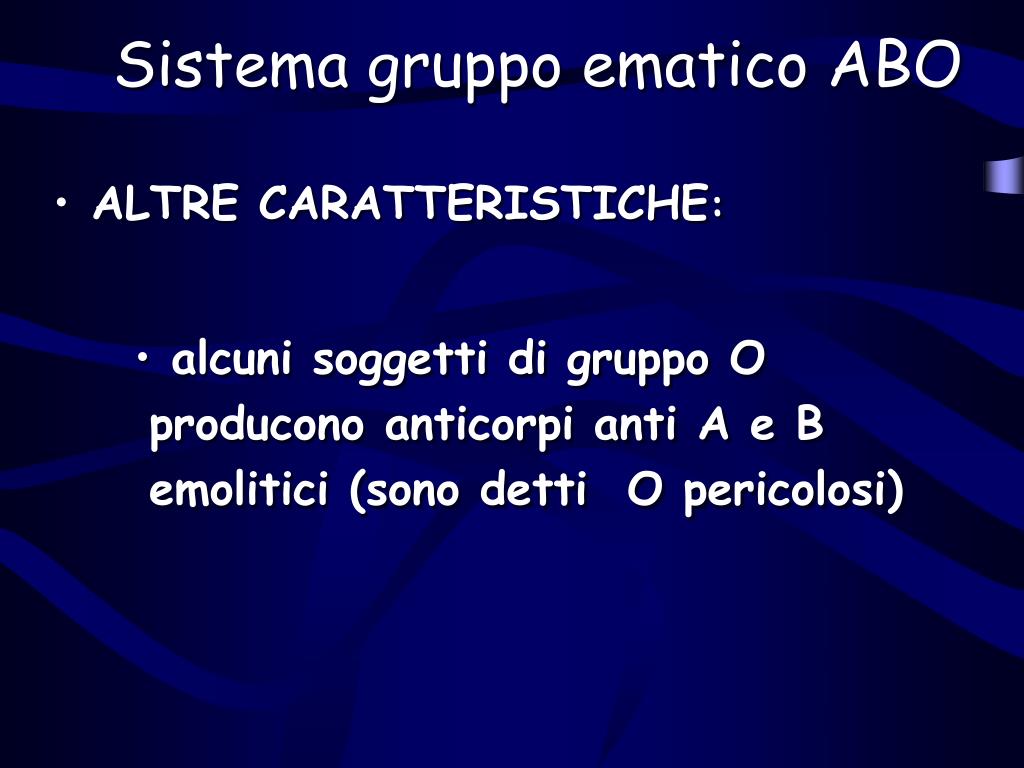 Sistema gruppo ematico ABO

• ALTRE CARATTERISTICHE:

• alcuni soggetti di gruppo O producono anticorpi anti A e B emolitici (sono detti O pericolosi)